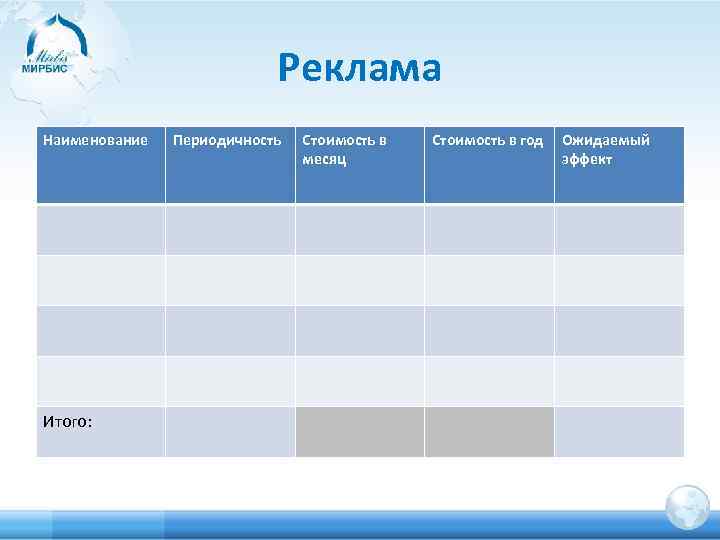 Mirbis
МИРБИС

Реклама

| Наименование | Периодичность | Стоимость в месяц | Стоимость в год | Ожидаемый эффект |
|---|---|---|---|---|
| | | | | |
| | | | | |
| | | | | |
| | | | | |
| Итого: | | | | |